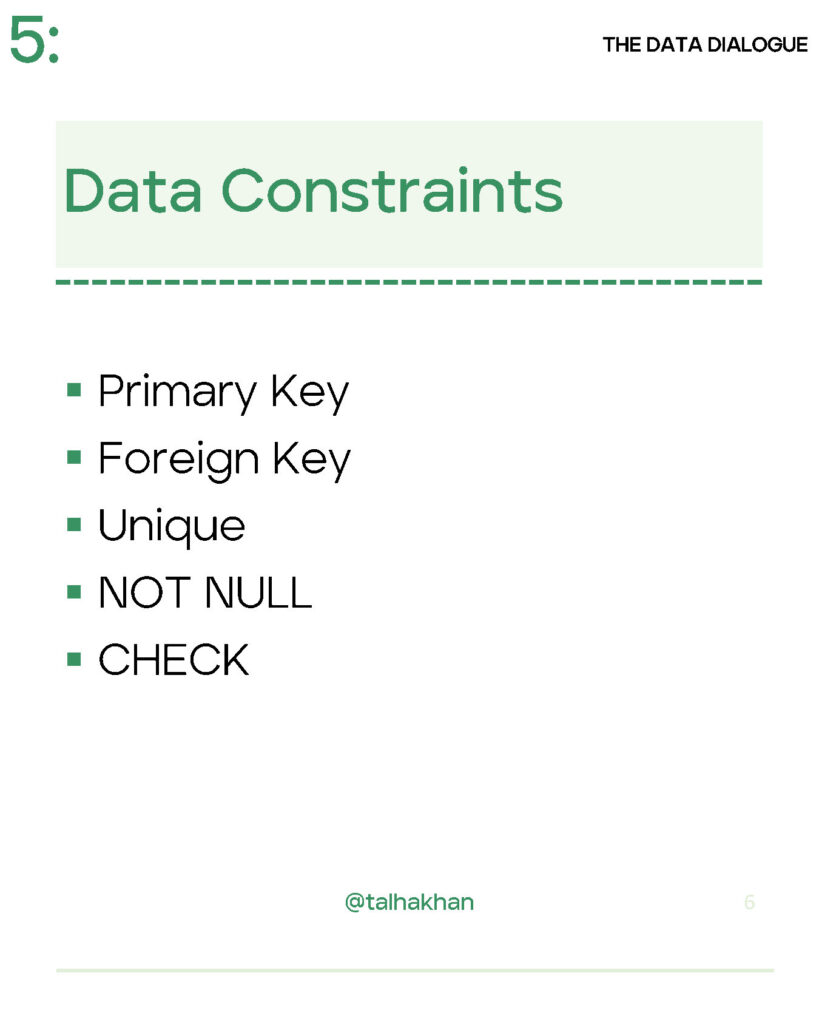 5:

THE DATA DIALOGUE

Data Constraints

- Primary Key
- Foreign Key
- Unique
- NOT NULL
- CHECK

@talhakhan

6